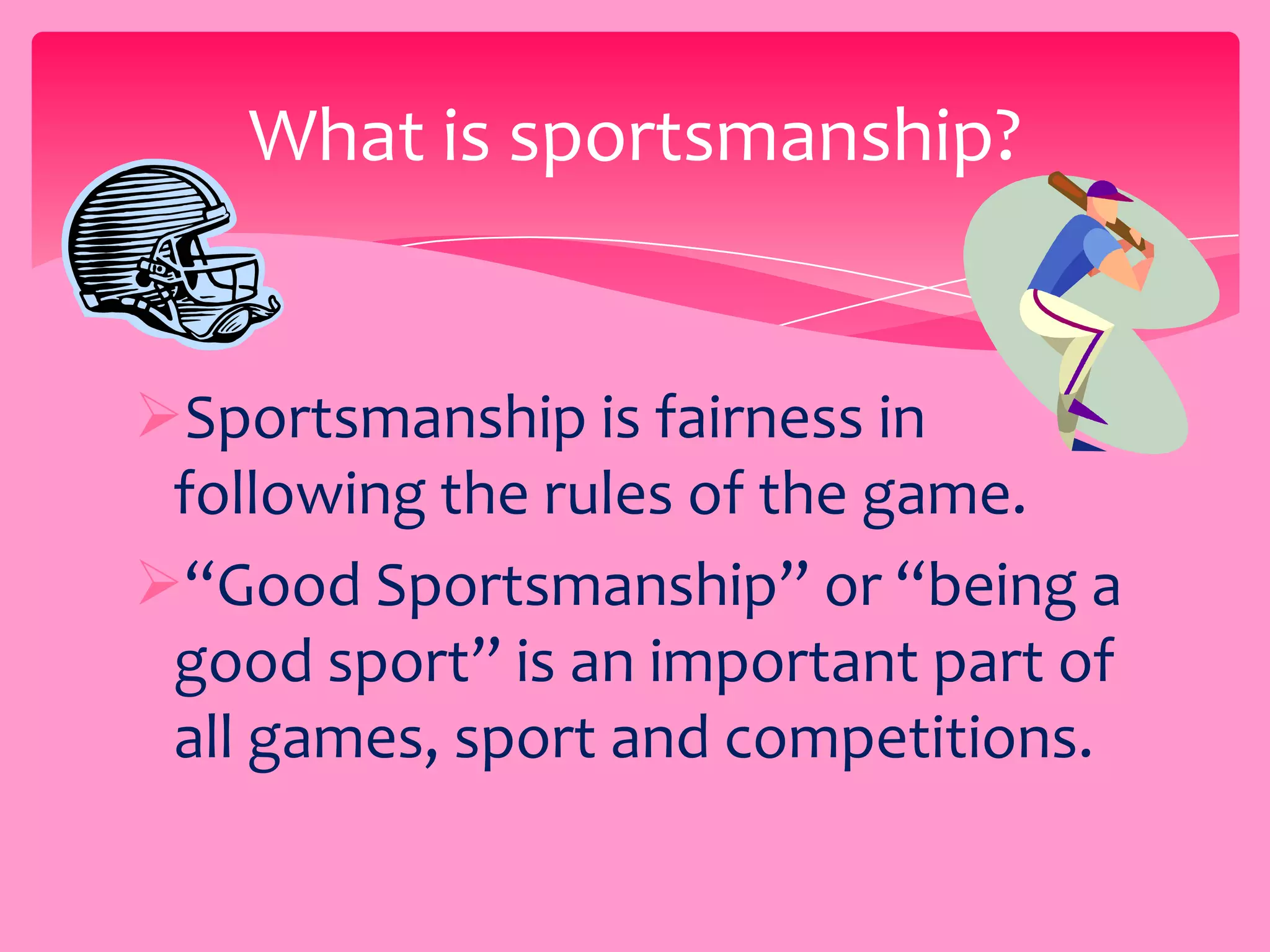 What is sportsmanship?

➢Sportsmanship is fairness in following the rules of the game.

➢“Good Sportsmanship” or “being a good sport” is an important part of all games, sport and competitions.